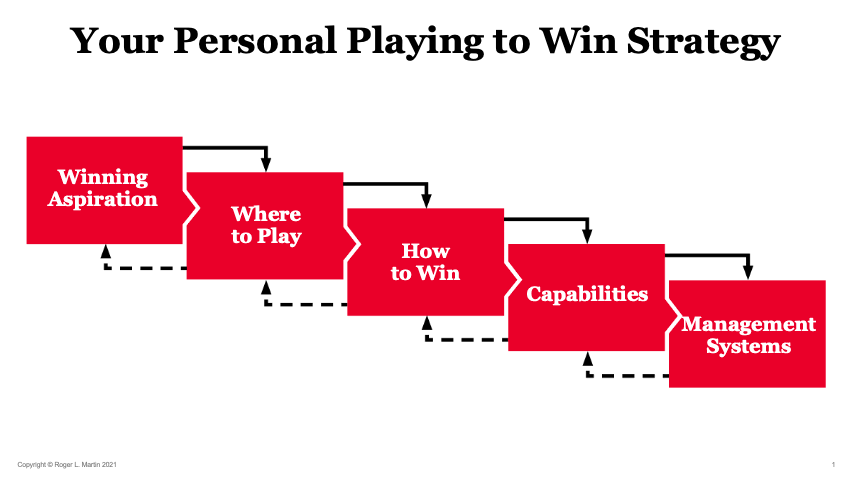 Your Personal Playing to Win Strategy

Winning Aspiration

Where to Play

How to Win

Capabilities

Management Systems

Copyright © Roger L. Martin 2021

1